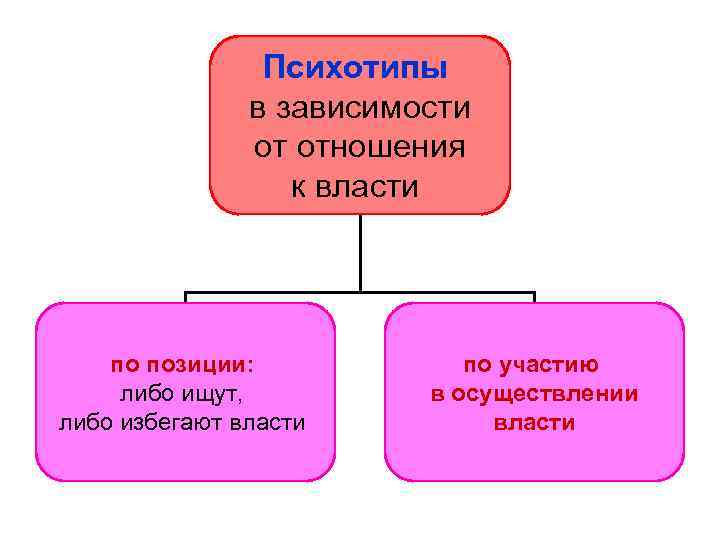 Психотипы
в зависимости
от отношения
к власти

по позиции:
либо ищут,
либо избегают власти

по участию
в осуществлении
власти